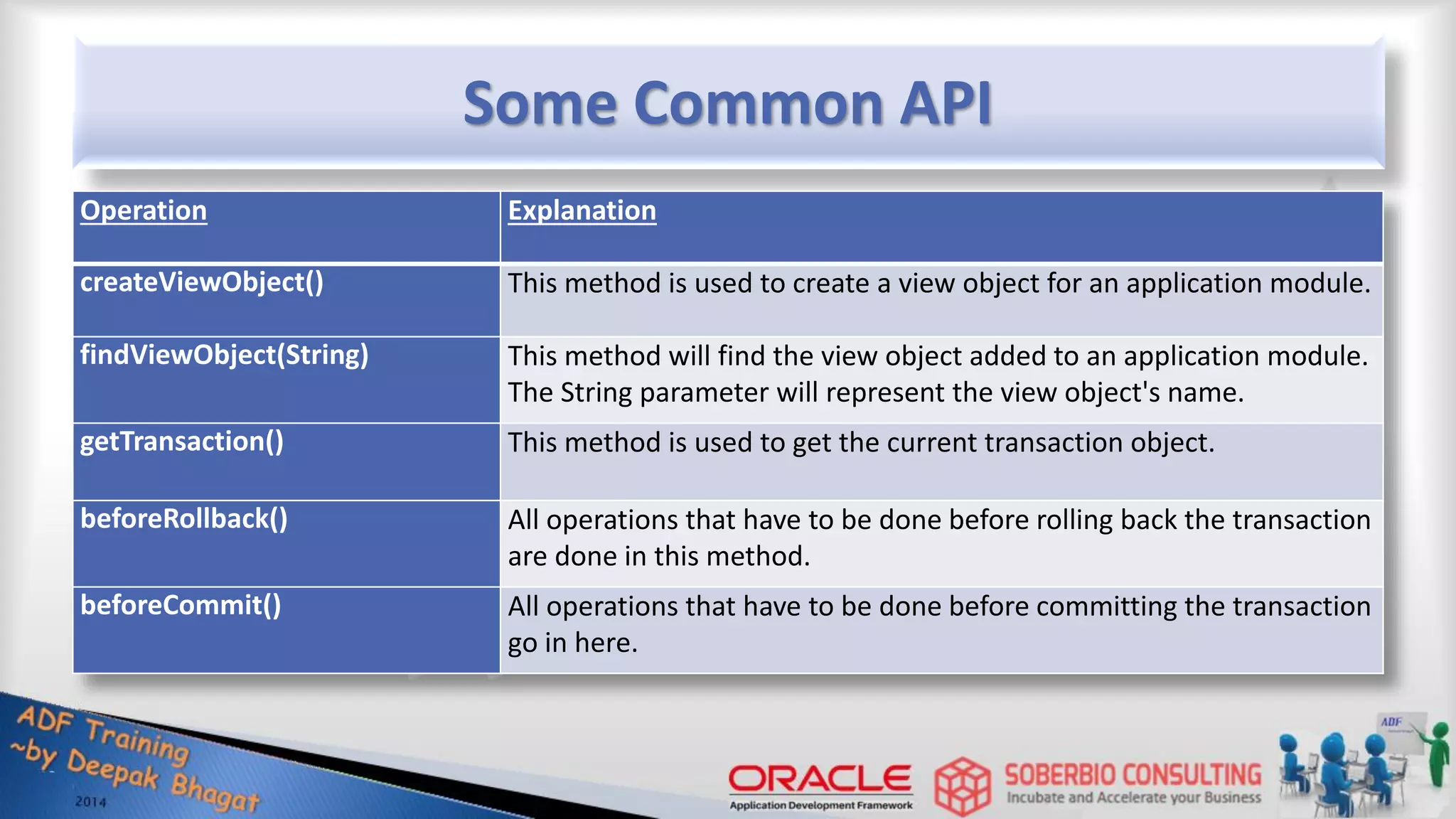 Some Common API

| Operation | Explanation |
|---|---|
| createViewObject() | This method is used to create a view object for an application module. |
| findViewObject(String) | This method will find the view object added to an application module. The String parameter will represent the view object's name. |
| getTransaction() | This method is used to get the current transaction object. |
| beforeRollback() | All operations that have to be done before rolling back the transaction are done in this method. |
| beforeCommit() | All operations that have to be done before committing the transaction go in here. |

ADF Training ~by Deepak Bhagat 2014

ORACLE Application Development Framework

SOBERBIO CONSULTING Incubate and Accelerate your Business

ADF